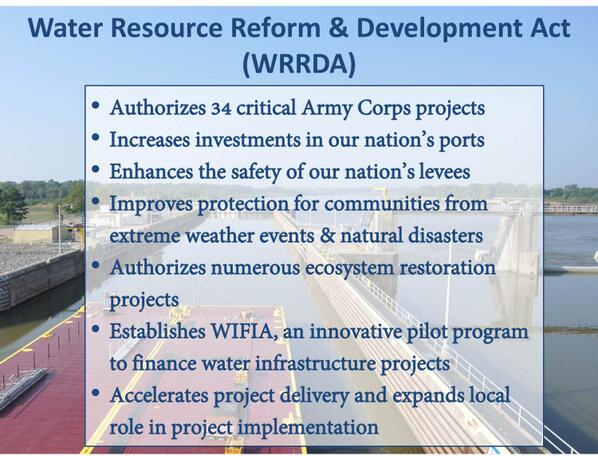 Water Resource Reform & Development Act (WRRDA)

• Authorizes 34 critical Army Corps projects
• Increases investments in our nation's ports
• Enhances the safety of our nation's levees
• Improves protection for communities from extreme weather events & natural disasters
• Authorizes numerous ecosystem restoration projects
• Establishes WIFIA, an innovative pilot program to finance water infrastructure projects
• Accelerates project delivery and expands local role in project implementation